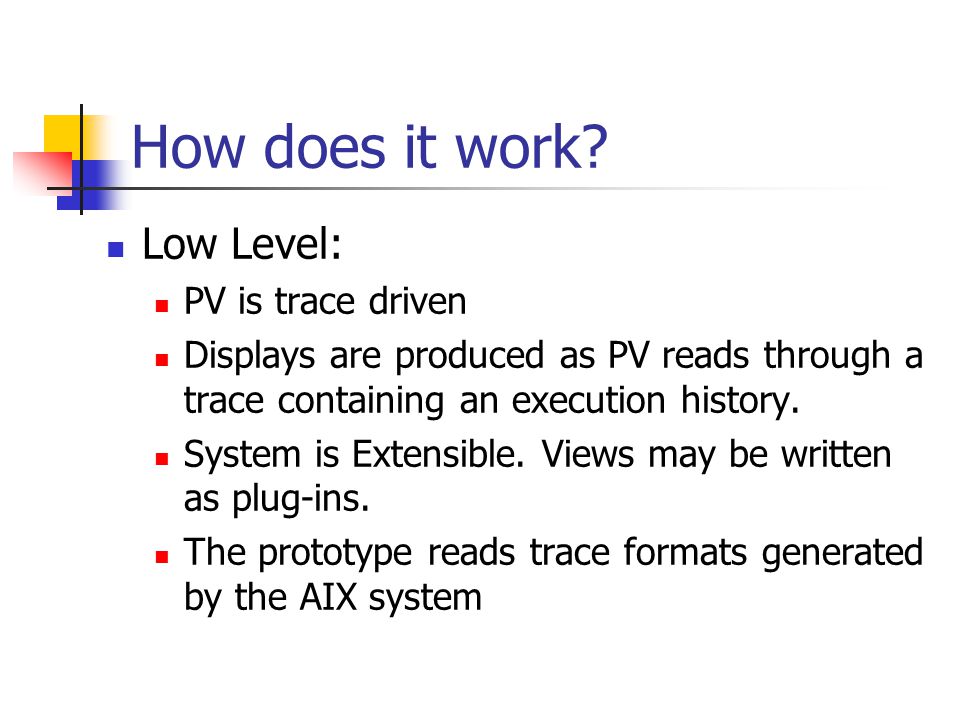 How does it work?

Low Level:

PV is trace driven

Displays are produced as PV reads through a trace containing an execution history.

System is Extensible. Views may be written as plug-ins.

The prototype reads trace formats generated by the AIX system